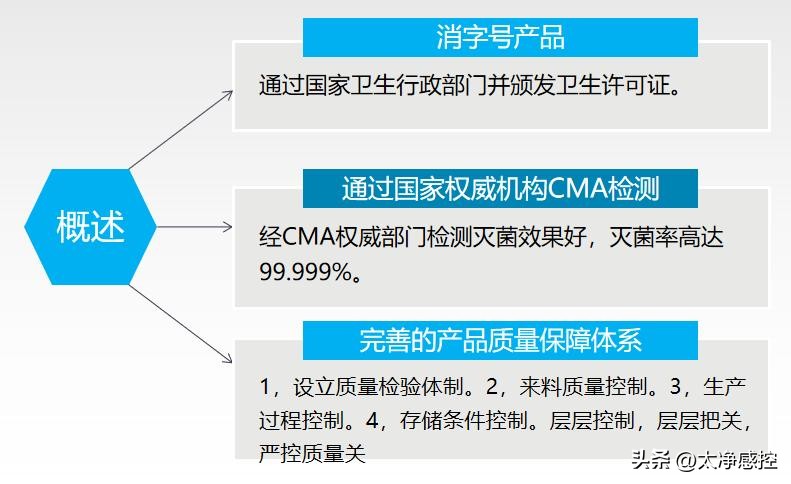 概述

消字号产品

通过国家卫生行政部门并颁发卫生许可证。

通过国家权威机构CMA检测

经CMA权威部门检测灭菌效果好，灭菌率高达99.999%。

完善的产品质量保障体系

1，设立质量检验体制。2，来料质量控制。3，生产过程控制。4，存储条件控制。层层控制，层层把关，严控质量关

头条 @太净感控